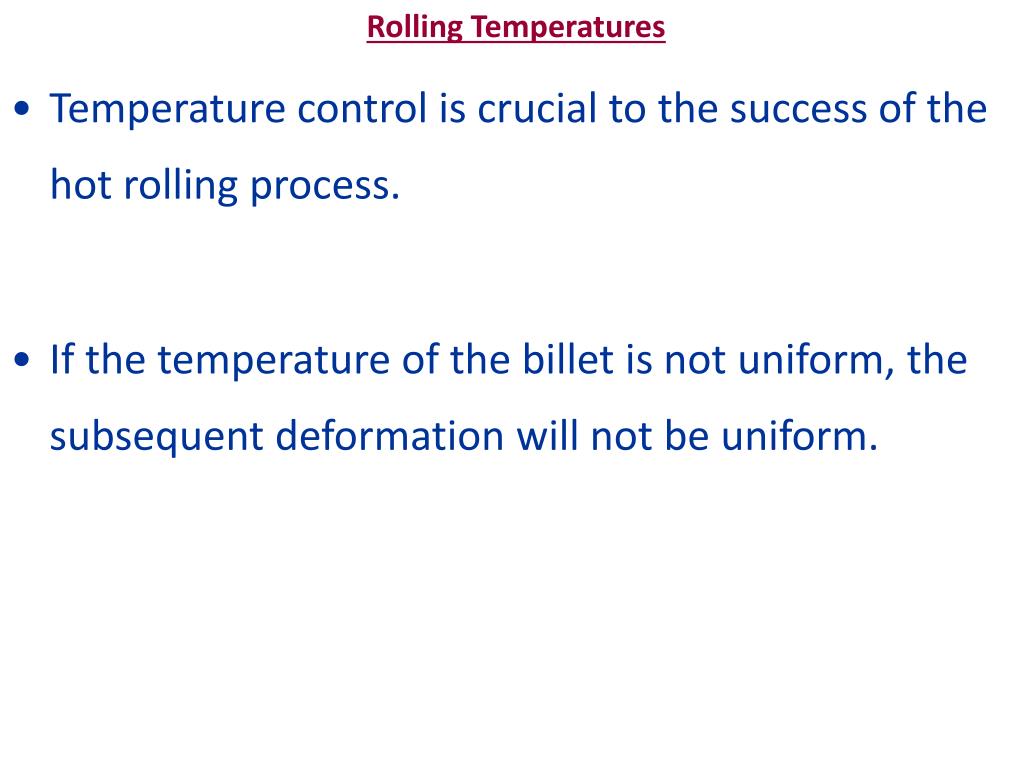 Rolling Temperatures

• Temperature control is crucial to the success of the hot rolling process.

• If the temperature of the billet is not uniform, the subsequent deformation will not be uniform.